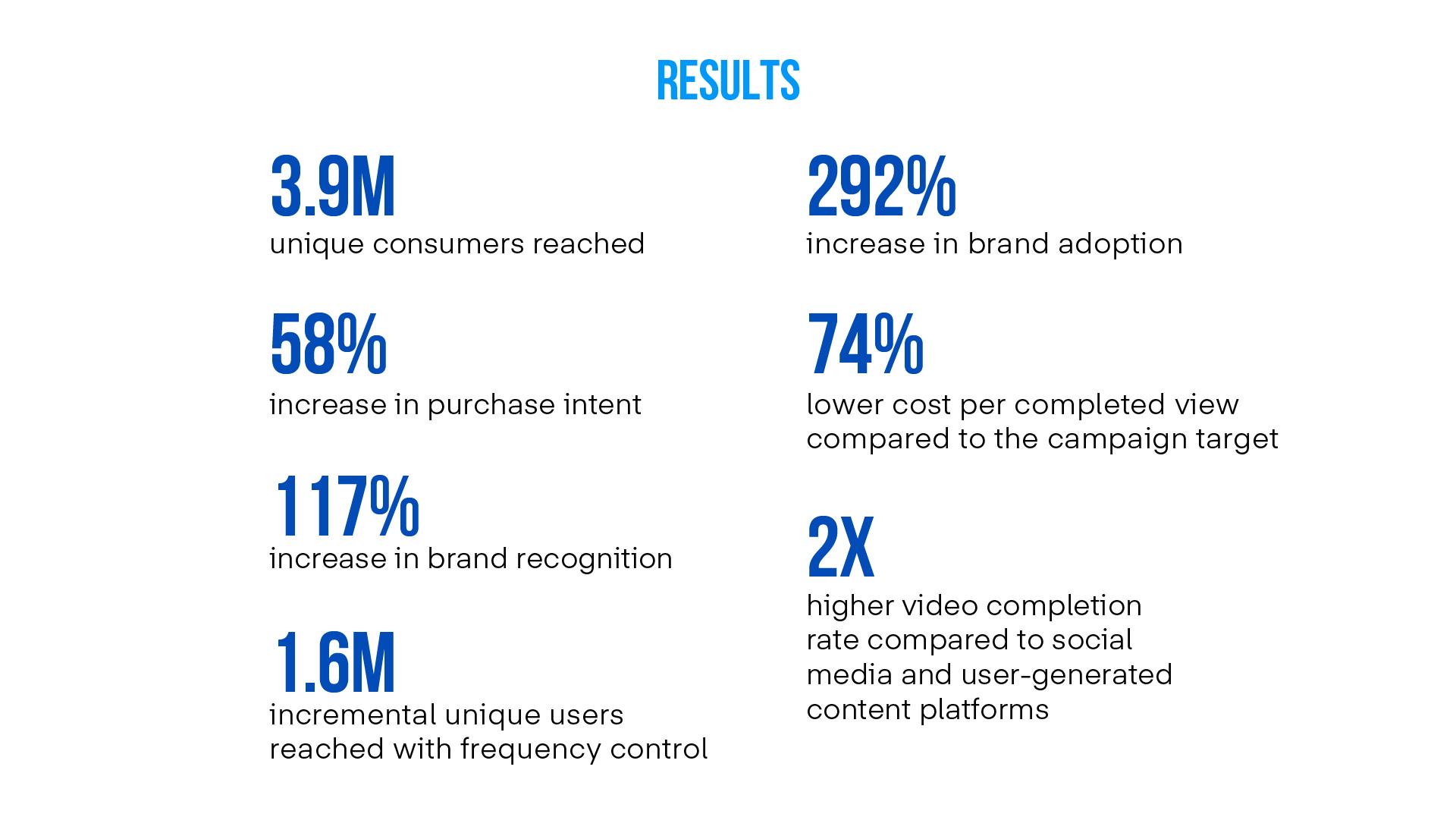 RESULTS

3.9M
unique consumers reached

58%
increase in purchase intent

117%
increase in brand recognition

1.6M
incremental unique users reached with frequency control

292%
increase in brand adoption

74%
lower cost per completed view compared to the campaign target

2X
higher video completion rate compared to social media and user-generated content platforms